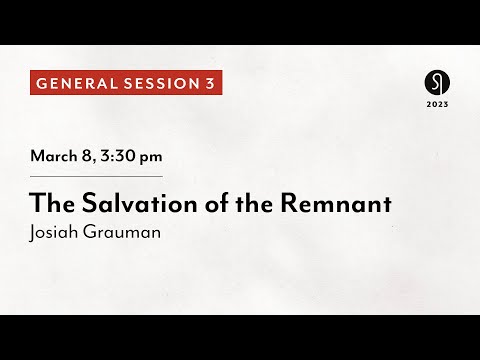 GENERAL SESSION 3

2023

March 8, 3:30 pm

The Salvation of the Remnant
Josiah Grauman